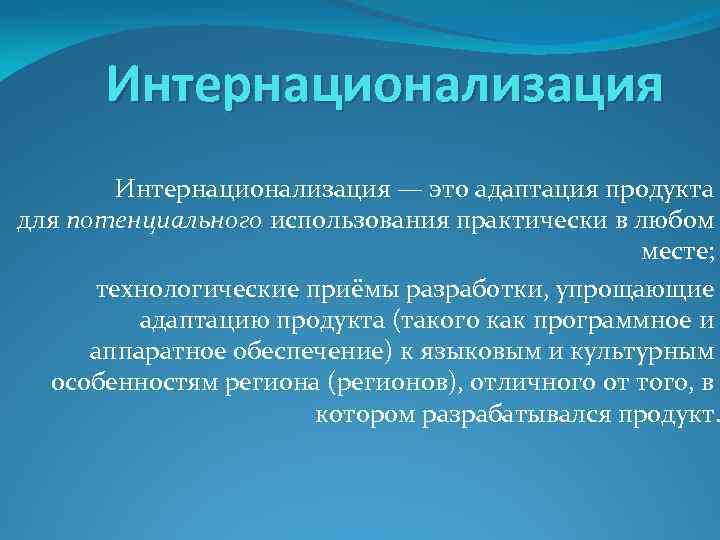 Интернационализация

Интернационализация — это адаптация продукта для потенциального использования практически в любом месте;

технологические приёмы разработки, упрощающие адаптацию продукта (такого как программное и аппаратное обеспечение) к языковым и культурным особенностям региона (регионов), отличного от того, в котором разрабатывался продукт.